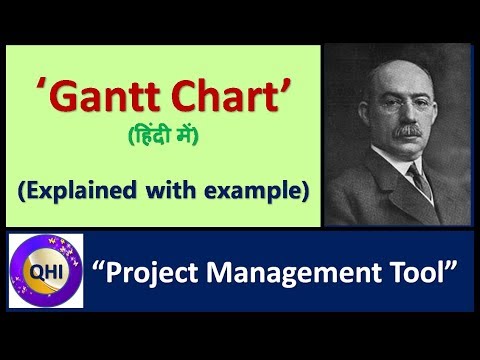 ‘Gantt Chart’

(हिंदी में)

(Explained with example)

QHI

“Project Management Tool”